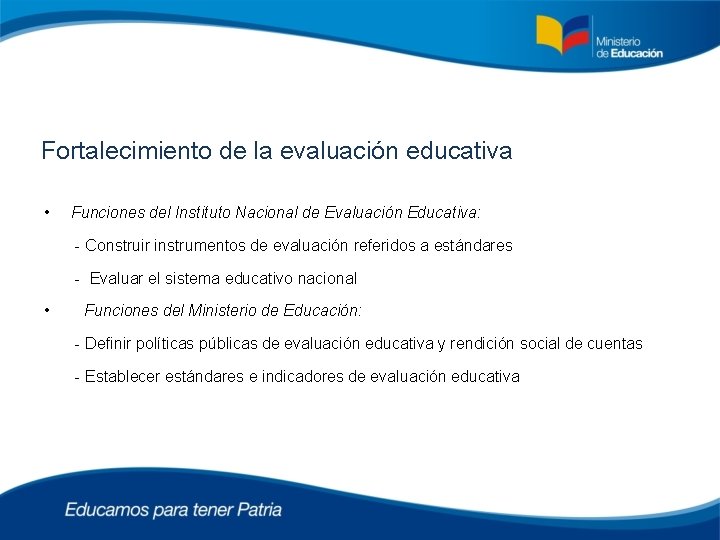 Ministerio de Educación

Fortalecimiento de la evaluación educativa

• Funciones del Instituto Nacional de Evaluación Educativa:

- Construir instrumentos de evaluación referidos a estándares

- Evaluar el sistema educativo nacional

• Funciones del Ministerio de Educación:

- Definir políticas públicas de evaluación educativa y rendición social de cuentas

- Establecer estándares e indicadores de evaluación educativa

Educamos para tener Patria